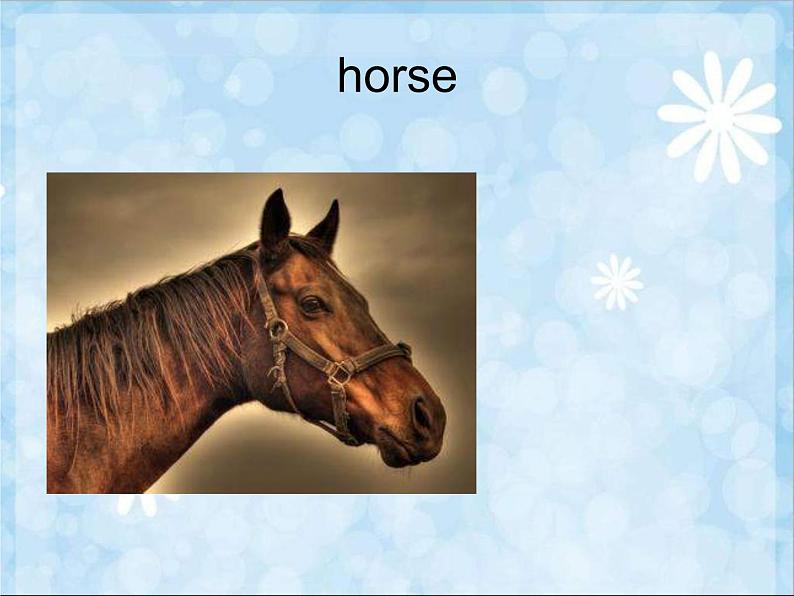 horse